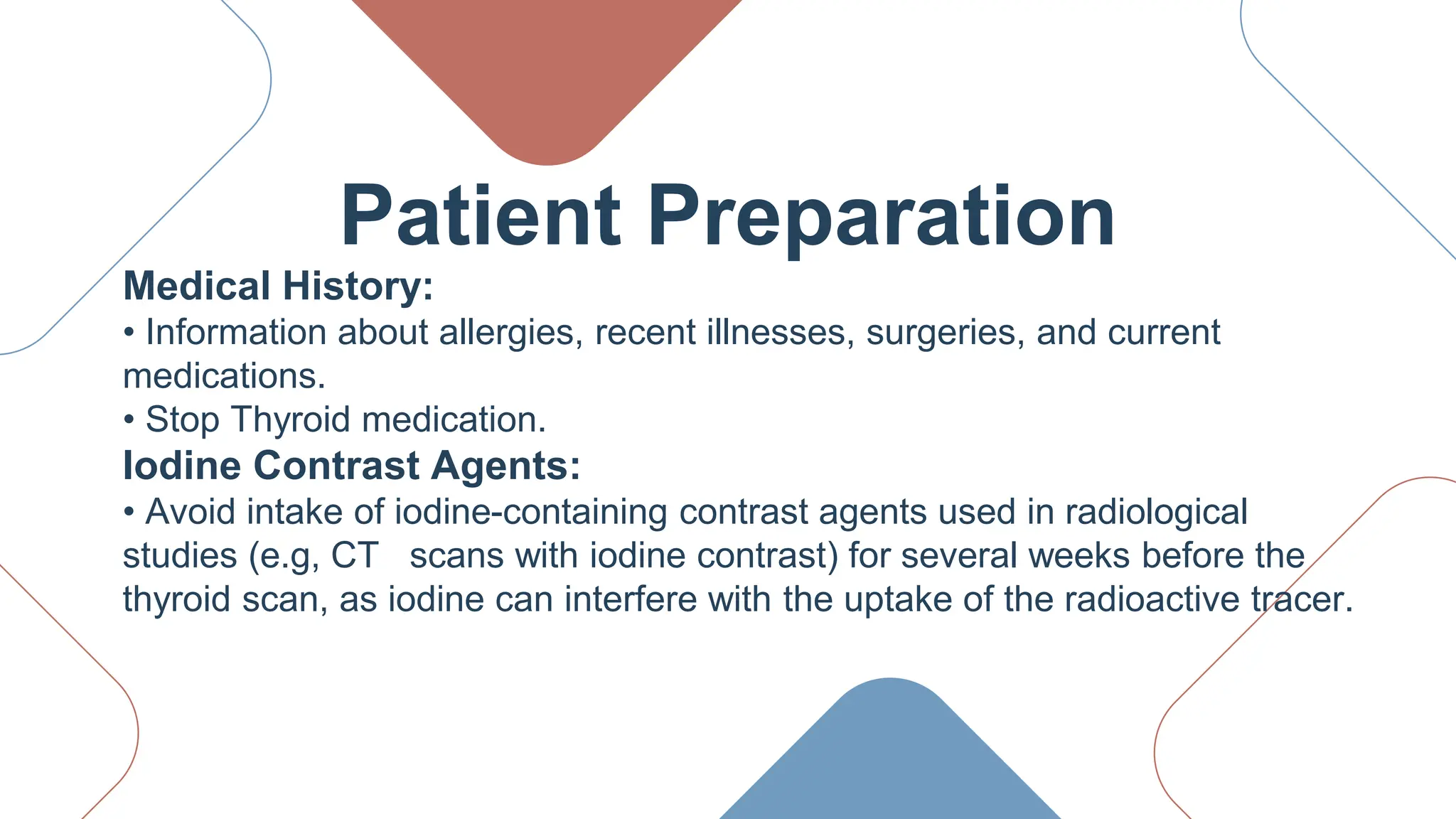 Patient Preparation

Medical History:

• Information about allergies, recent illnesses, surgeries, and current medications.

• Stop Thyroid medication.

Iodine Contrast Agents:

• Avoid intake of iodine-containing contrast agents used in radiological studies (e.g, CT scans with iodine contrast) for several weeks before the thyroid scan, as iodine can interfere with the uptake of the radioactive tracer.